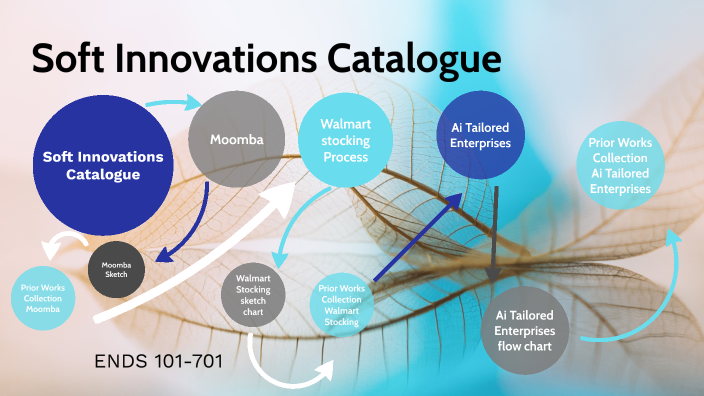 Soft Innovations Catalogue

Soft Innovations Catalogue

Moomba

Walmart stocking Process

Ai Tailored Enterprises

Prior Works Collection Ai Tailored Enterprises

Prior Works Collection Moomba

Moomba Sketch

Walmart Stocking sketch chart

Prior Works Collection Walmart Stocking

Ai Tailored Enterprises flow chart

ENDS 101-701